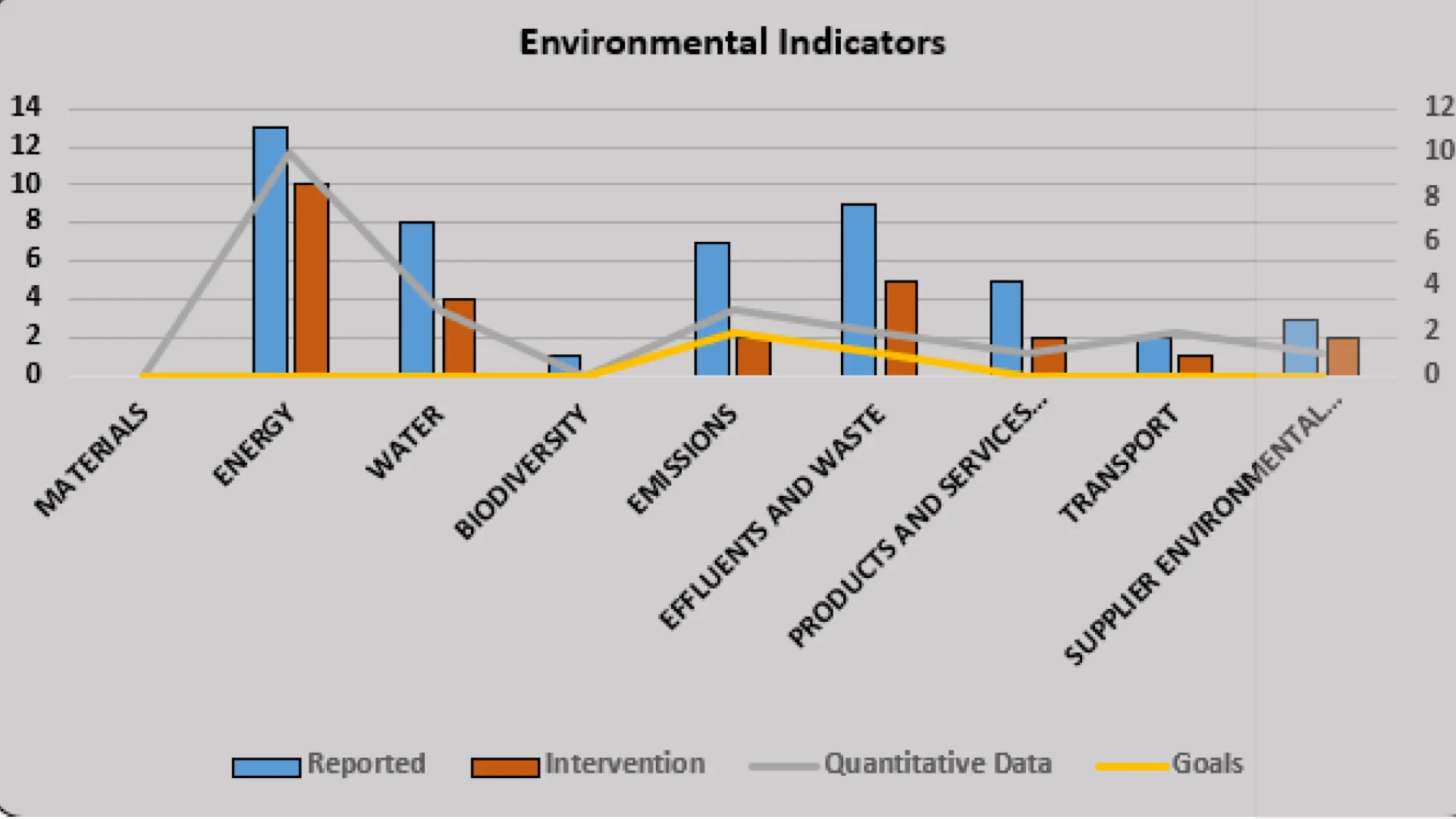 Environmental Indicators

14
12
10
8
6
4
2
0

12
10
8
6
4
2
0

MATERIALS
ENERGY
WATER
BIODIVERSITY
EMISSIONS
EFFLUENTS AND WASTE
PRODUCTS AND SERVICES...
TRANSPORT
SUPPLIER ENVIRONMENTAL...

Reported
Intervention
Quantitative Data
Goals